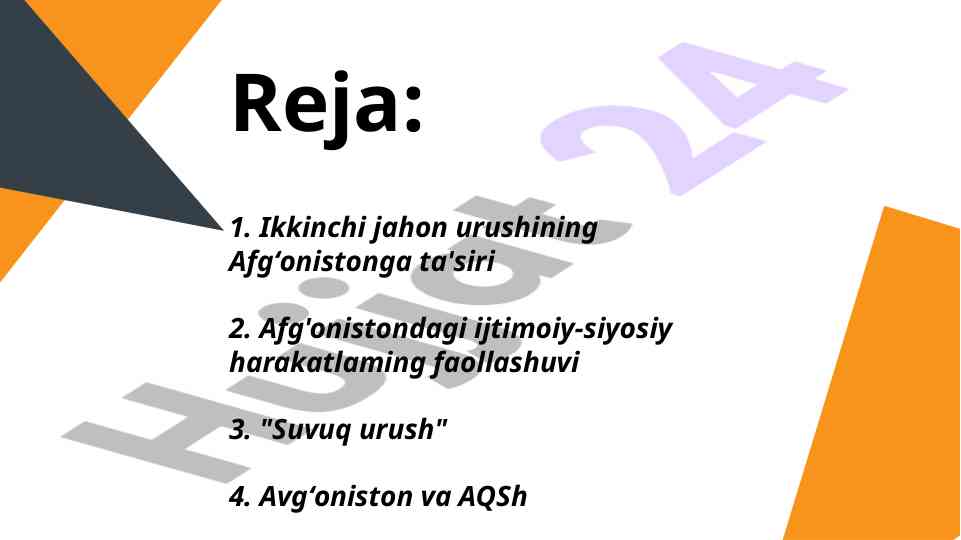 Reja:

1. Ikkinchi jahon urushining Afg‘onistonga ta'siri

2. Afg'onistondagi ijtimoiy-siyosiy harakatlaming faollashuvi

3. "Suvuq urush"

4. Avg‘oniston va AQSh

Hujjat 24